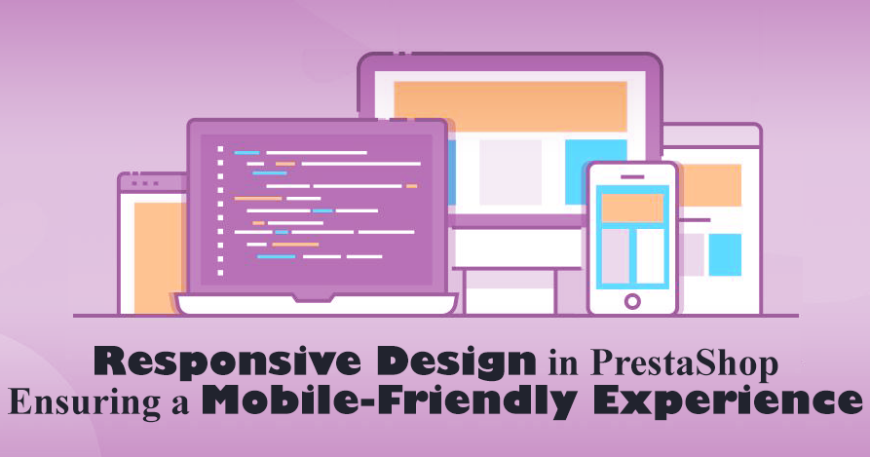 Responsive Design in PrestaShop
Ensuring a Mobile-Friendly Experience